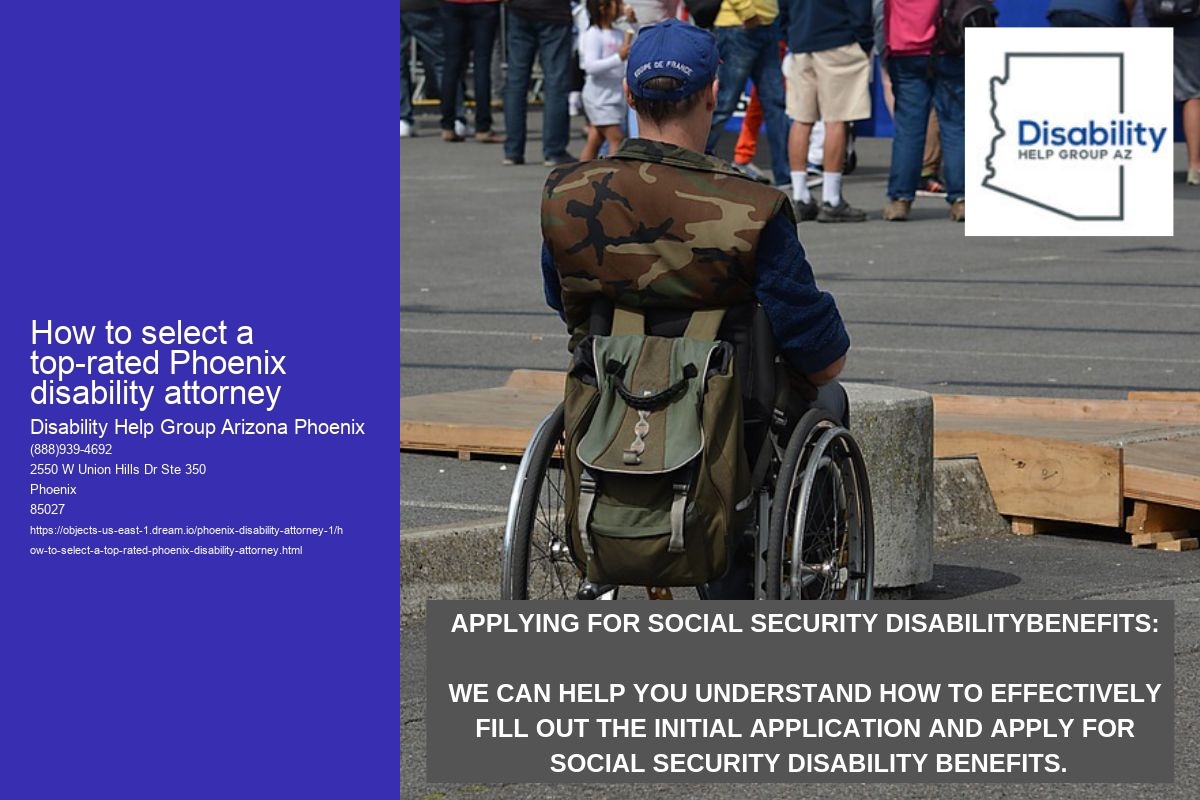 How to select a top-rated Phoenix disability attorney

Disability Help Group Arizona Phoenix

(888)939-4692

2550 W Union Hills Dr Ste 350

Phoenix

85027

https://objects-us-east-1.dream.io/phoenix-disability-attorney-1/how-to-select-a-top-rated-phoenix-disability-attorney.html

EQUIPE DE FRANCE

Disability
HELP GROUP AZ

APPLYING FOR SOCIAL SECURITY DISABILITYBENEFITS:

WE CAN HELP YOU UNDERSTAND HOW TO EFFECTIVELY FILL OUT THE INITIAL APPLICATION AND APPLY FOR SOCIAL SECURITY DISABILITY BENEFITS.